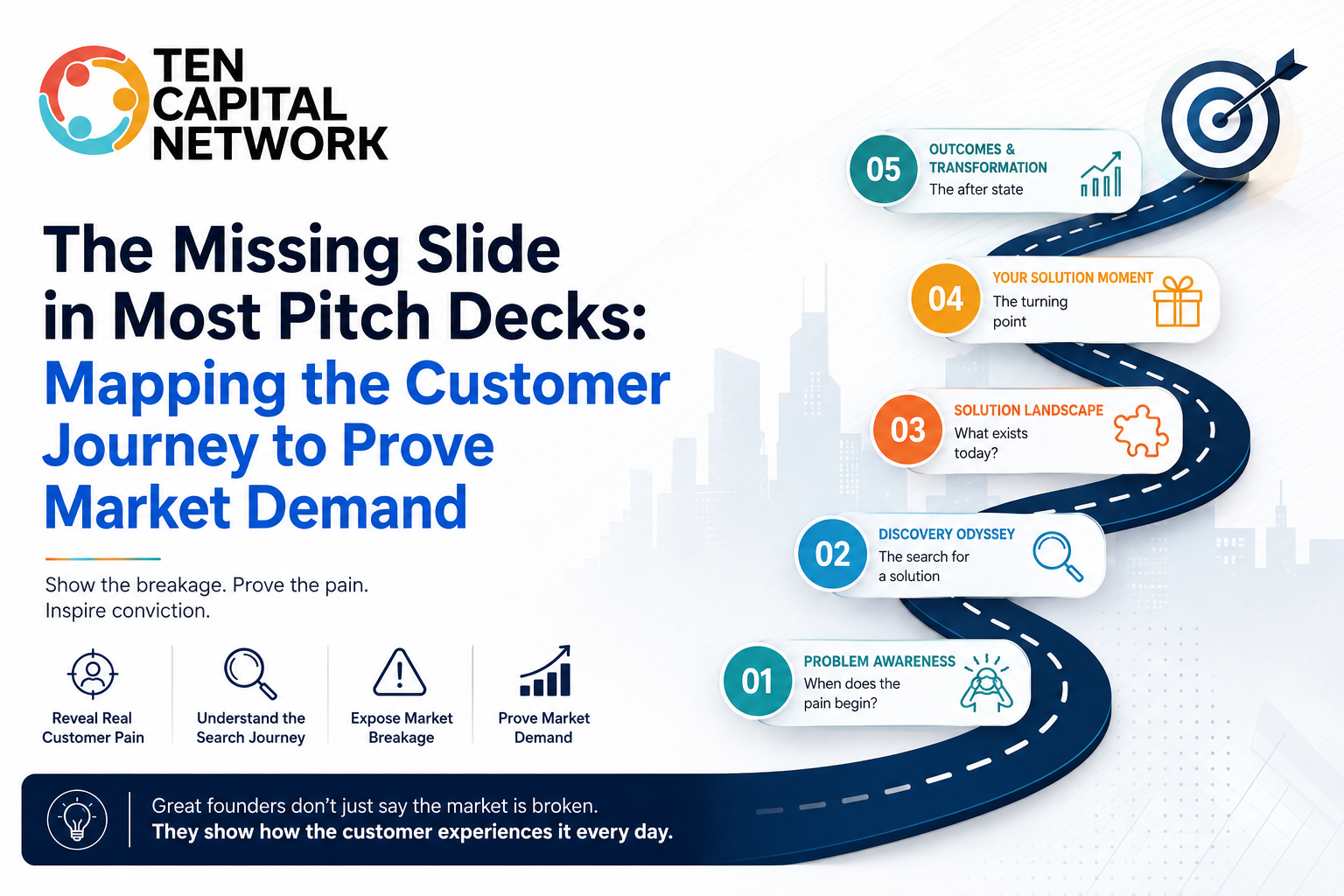 TEN CAPITAL NETWORK

The Missing Slide in Most Pitch Decks: Mapping the Customer Journey to Prove Market Demand

Show the breakage. Prove the pain. Inspire conviction.

Reveal Real Customer Pain

Understand the Search Journey

Expose Market Breakage

Prove Market Demand

Great founders don't just say the market is broken.
They show how the customer experiences it every day.

05 OUTCOMES & TRANSFORMATION The after state

04 YOUR SOLUTION MOMENT The turning point

03 SOLUTION LANDSCAPE What exists today?

02 DISCOVERY ODYSSEY The search for a solution

01 PROBLEM AWARENESS When does the pain begin?